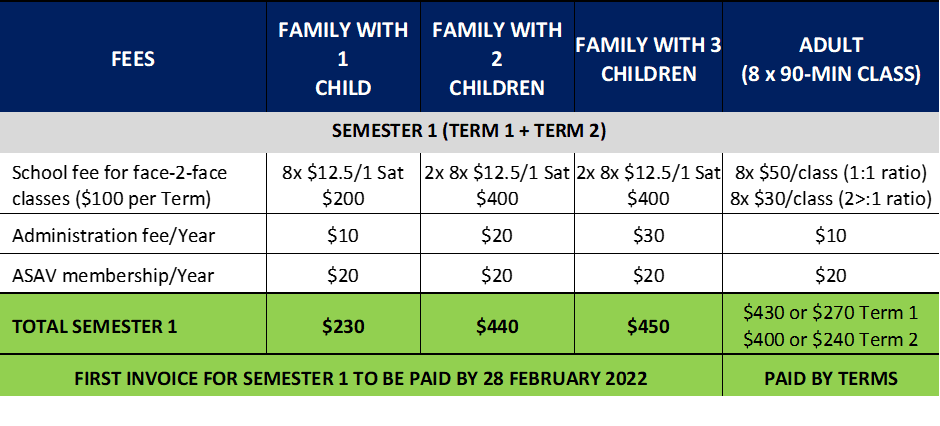 | FEES | FAMILY WITH 1 CHILD | FAMILY WITH 2 CHILDREN | FAMILY WITH 3 CHILDREN | ADULT (8 x 90-MIN CLASS) |
|---|---|---|---|---|
| SEMESTER 1 (TERM 1 + TERM 2) | | | | |
| School fee for face-2-face classes (\$100 per Term) | 8x \$12.5/1 Sat \$200 | 2x 8x \$12.5/1 Sat \$400 | 2x 8x \$12.5/1 Sat \$400 | 8x \$50/class (1:1 ratio) 8x \$30/class (2>:1 ratio) |
| Administration fee/Year | \$10 | \$20 | \$30 | \$10 |
| ASAV membership/Year | \$20 | \$20 | \$20 | \$20 |
| TOTAL SEMESTER 1 | \$230 | \$440 | \$450 | \$430 or \$270 Term 1 \$400 or \$240 Term 2 |
| FIRST INVOICE FOR SEMESTER 1 TO BE PAID BY 28 FEBRUARY 2022 | | | | PAID BY TERMS |